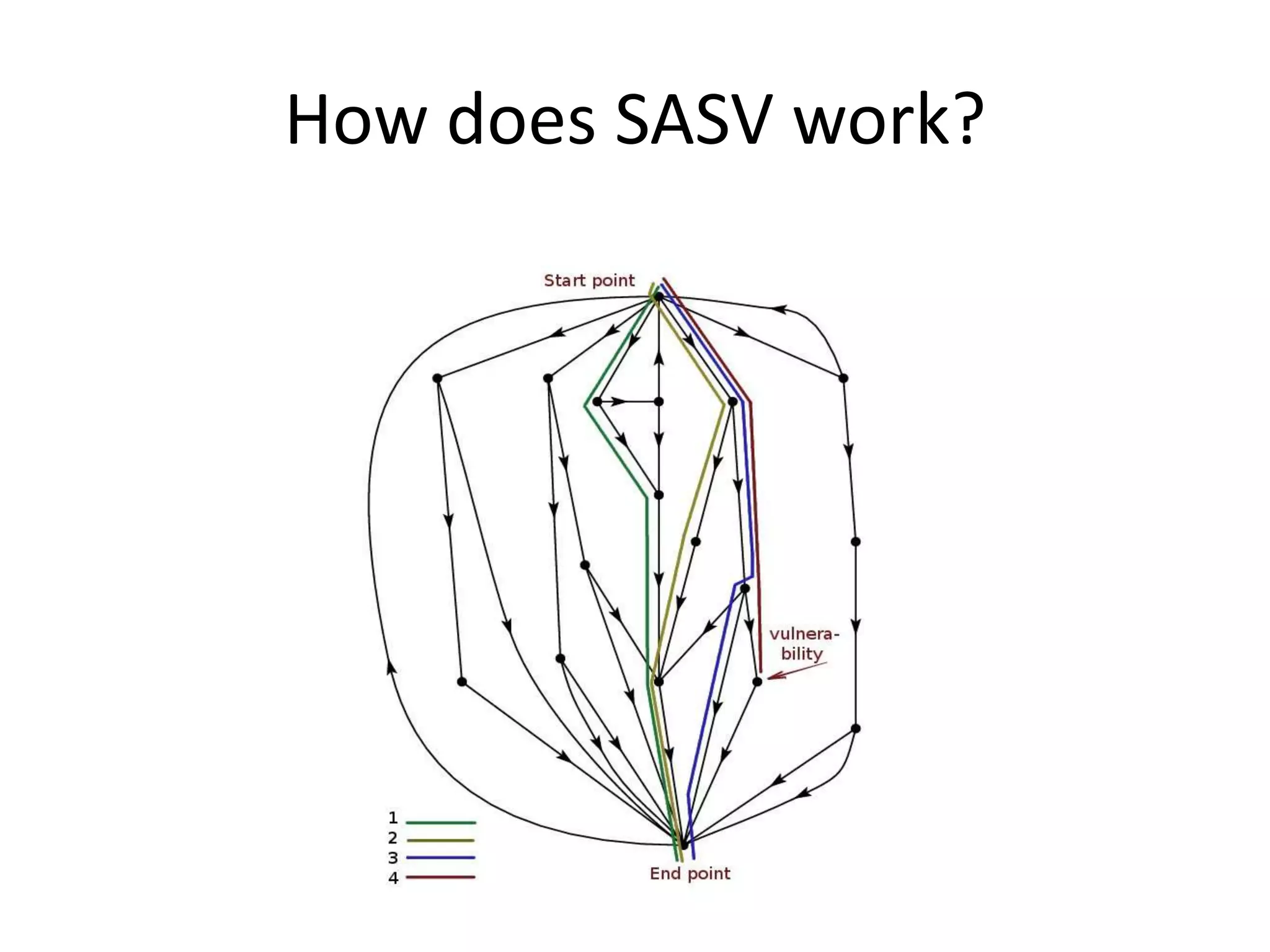 How does SASV work?

Start point

vulnerability

1
2
3
4

End point